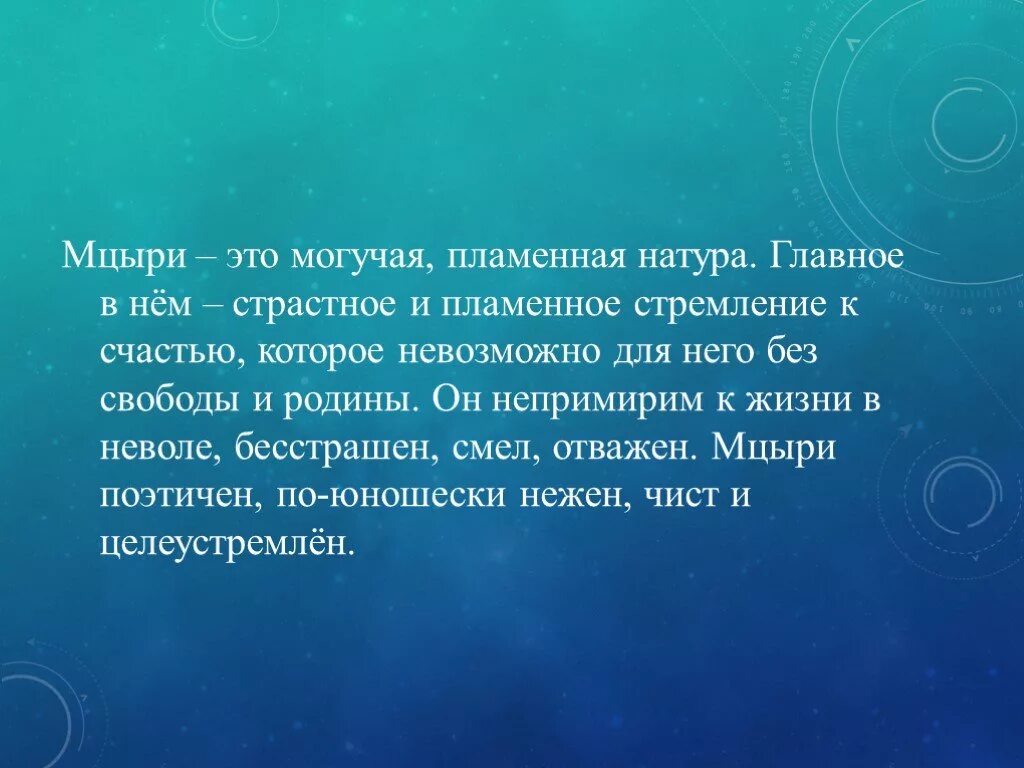 Мцыри – это могучая, пламенная натура. Главное в нём – страстное и пламенное стремление к счастью, которое невозможно для него без свободы и родины. Он непримирим к жизни в неволе, бесстрашен, смел, отважен. Мцыри поэтичен, по-юношески нежен, чист и целеустремлён.